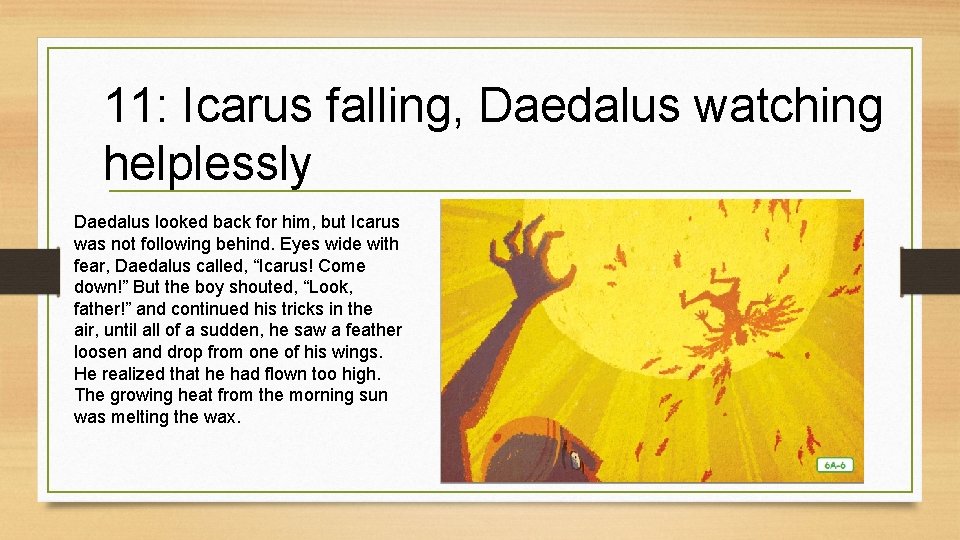 11: Icarus falling, Daedalus watching helplessly

Daedalus looked back for him, but Icarus was not following behind. Eyes wide with fear, Daedalus called, “Icarus! Come down!” But the boy shouted, “Look, father!” and continued his tricks in the air, until all of a sudden, he saw a feather loosen and drop from one of his wings. He realized that he had flown too high. The growing heat from the morning sun was melting the wax.

6A-6